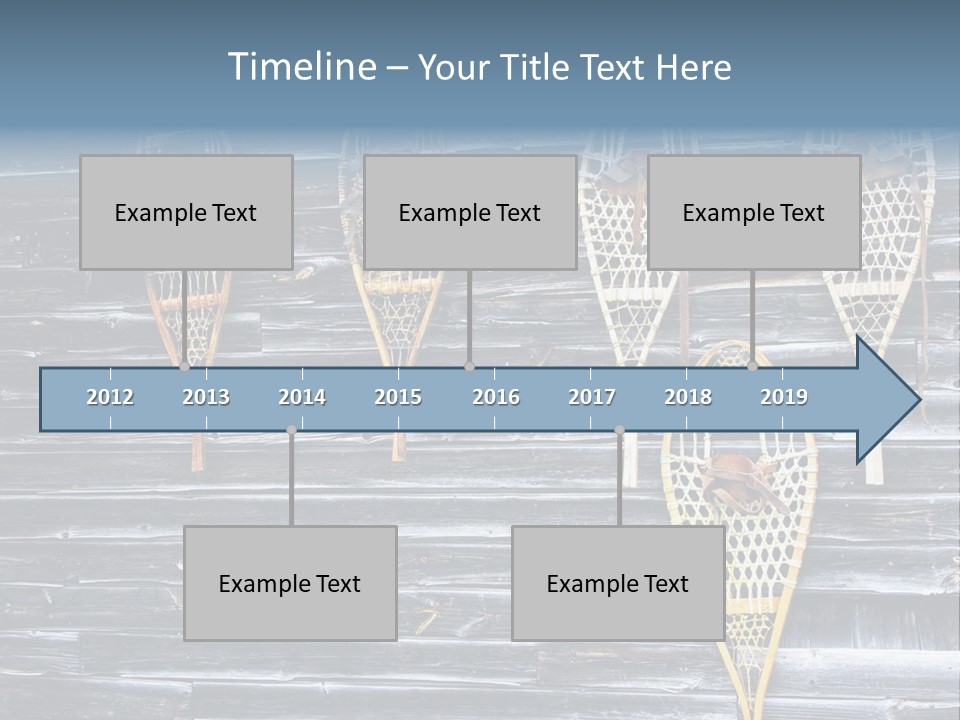 Timeline – Your Title Text Here

Example Text

Example Text

Example Text

2012 2013 2014 2015 2016 2017 2018 2019

Example Text

Example Text